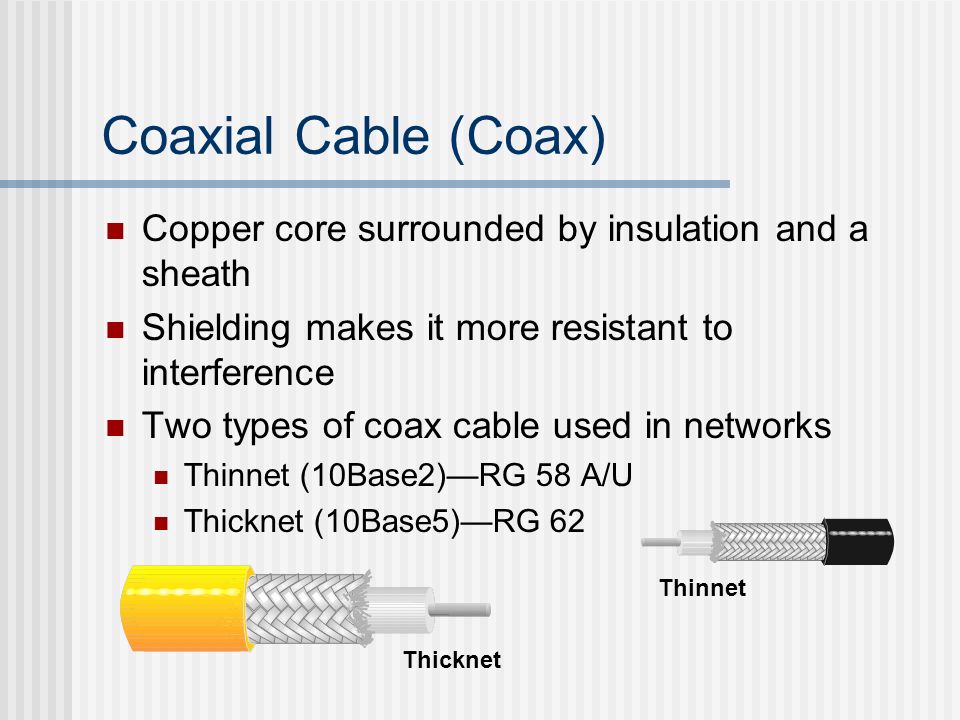 Coaxial Cable (Coax)

- Copper core surrounded by insulation and a sheath
- Shielding makes it more resistant to interference
- Two types of coax cable used in networks
  - Thinnet (10Base2)—RG 58 A/U
  - Thicknet (10Base5)—RG 62

Thinnet

Thicknet